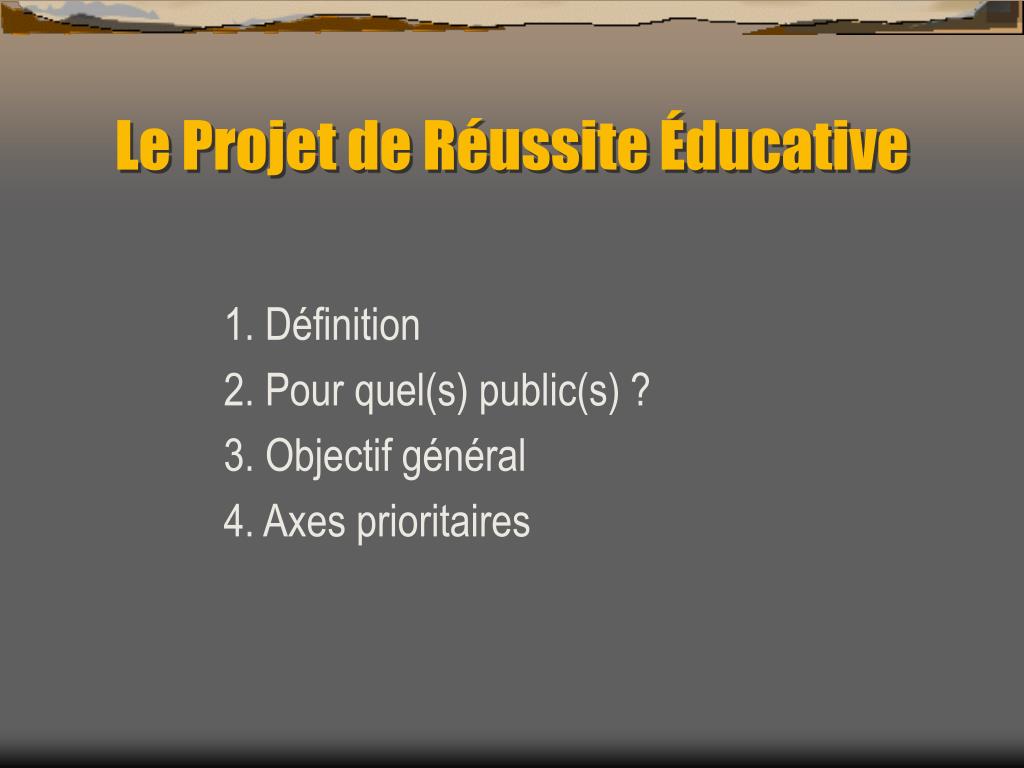 Le Projet de Réussite Éducative

1. Définition
2. Pour quel(s) public(s) ?
3. Objectif général
4. Axes prioritaires